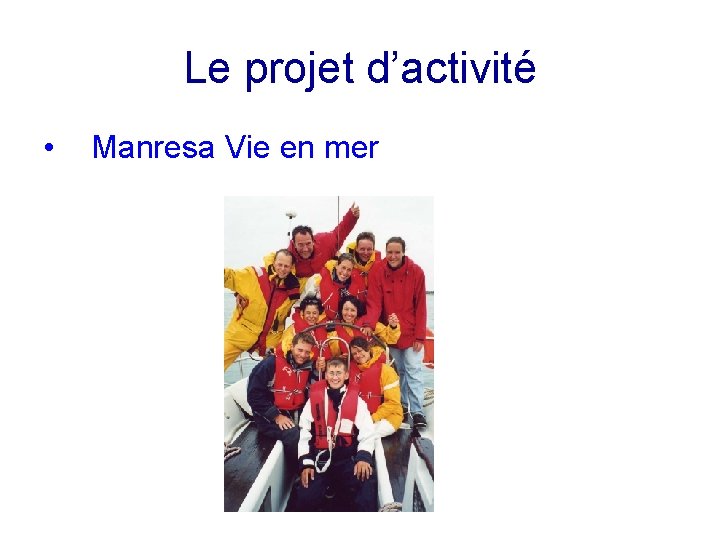 Le projet d’activité

• Manresa Vie en mer